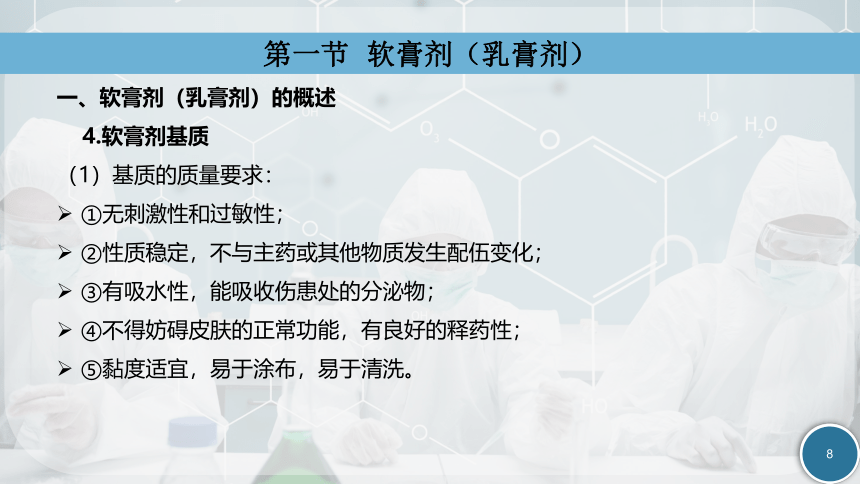 第一节 软膏剂（乳膏剂）

一、软膏剂（乳膏剂）的概述

4.软膏剂基质

（1）基质的质量要求：

➢ ①无刺激性和过敏性；

➢ ②性质稳定，不与主药或其他物质发生配伍变化；

➢ ③有吸水性，能吸收伤患处的分泌物；

➢ ④不得妨碍皮肤的正常功能，有良好的释药性；

➢ ⑤黏度适宜，易于涂布，易于清洗。

8